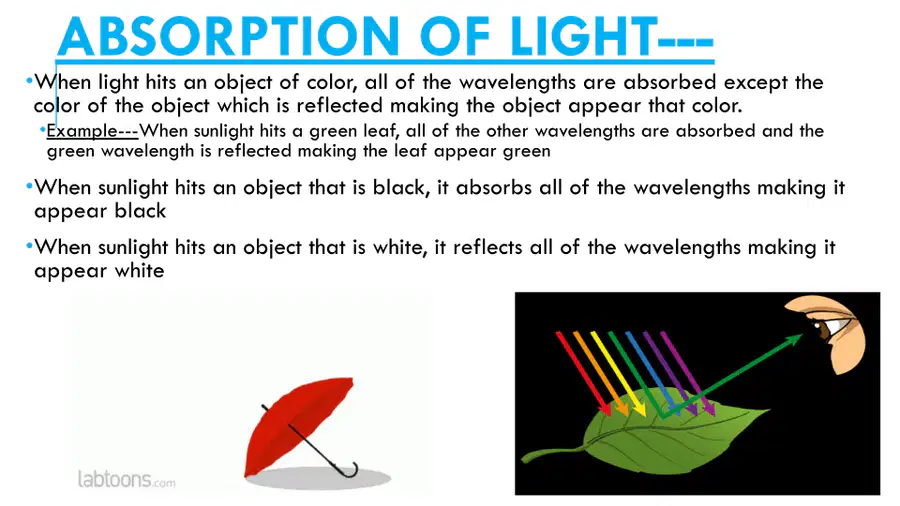 ABSORPTION OF LIGHT---

•When light hits an object of color, all of the wavelengths are absorbed except the color of the object which is reflected making the object appear that color.

•Example---When sunlight hits a green leaf, all of the other wavelengths are absorbed and the green wavelength is reflected making the leaf appear green

•When sunlight hits an object that is black, it absorbs all of the wavelengths making it appear black

•When sunlight hits an object that is white, it reflects all of the wavelengths making it appear white

labtoons.com